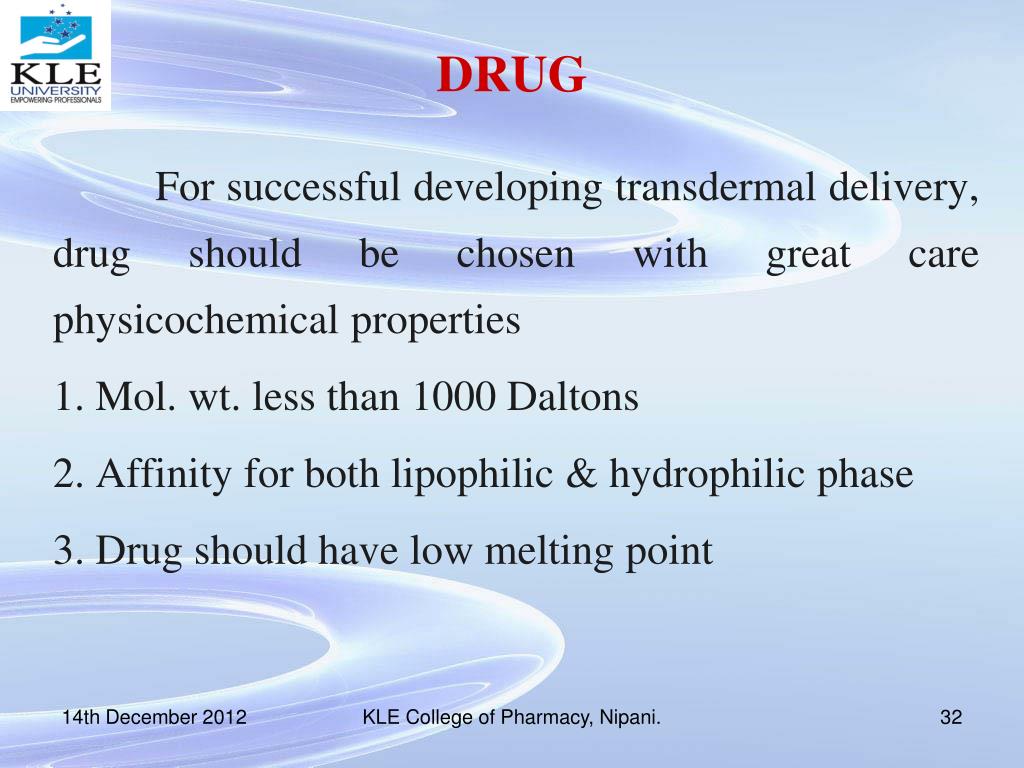 KLE UNIVERSITY
EMPOWERING PROFESSIONALS

DRUG

For successful developing transdermal delivery, drug should be chosen with great care physicochemical properties

1. Mol. wt. less than 1000 Daltons

2. Affinity for both lipophilic & hydrophilic phase

3. Drug should have low melting point

14th December 2012

KLE College of Pharmacy, Nipani.

32